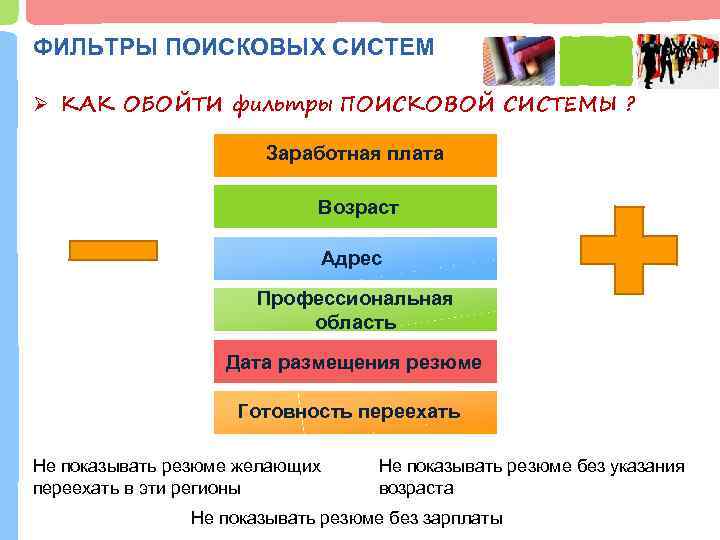 ФИЛЬТРЫ ПОИСКОВЫХ СИСТЕМ

➢ КАК ОБОЙТИ фильтры ПОИСКОВОЙ СИСТЕМЫ ?

Заработная плата

Возраст

Адрес

Профессиональная область

Дата размещения резюме

Готовность переехать

Не показывать резюме желающих переехать в эти регионы

Не показывать резюме без указания возраста

Не показывать резюме без зарплаты